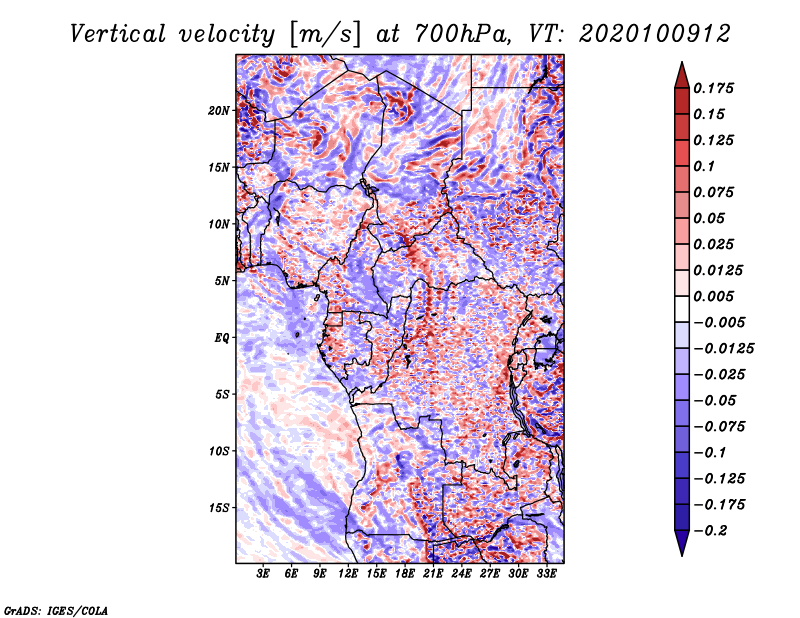 Vertical velocity [m/s] at 700hPa, VT: 2020100912

20N
15N
10N
5N
EQ
5S
10S
15S

3E 6E 9E 12E 15E 18E 21E 24E 27E 30E 33E

0.175
0.15
0.125
0.1
0.075
0.05
0.025
0.0125
0.005
−0.005
−0.0125
−0.025
−0.05
−0.075
−0.1
−0.125
−0.175
−0.2

GrADS: IGES/COLA